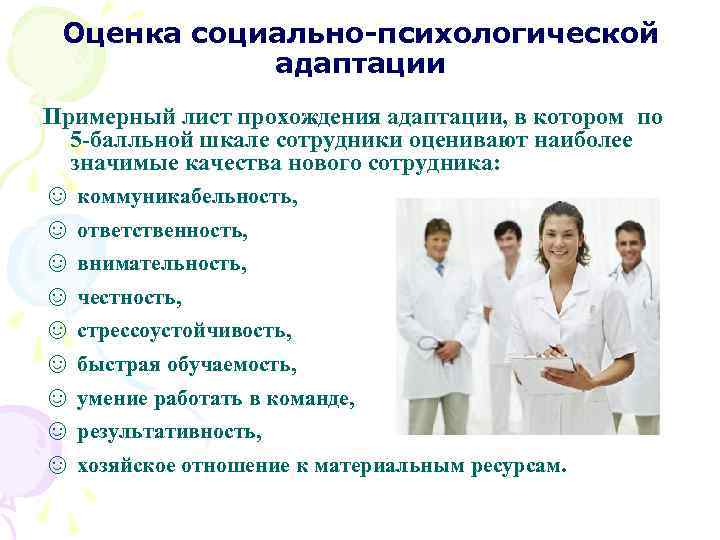 Оценка социально-психологической адаптации

Примерный лист прохождения адаптации, в котором по 5-балльной шкале сотрудники оценивают наиболее значимые качества нового сотрудника:

☺ коммуникабельность,
☺ ответственность,
☺ внимательность,
☺ честность,
☺ стрессоустойчивость,
☺ быстрая обучаемость,
☺ умение работать в команде,
☺ результативность,
☺ хозяйское отношение к материальным ресурсам.